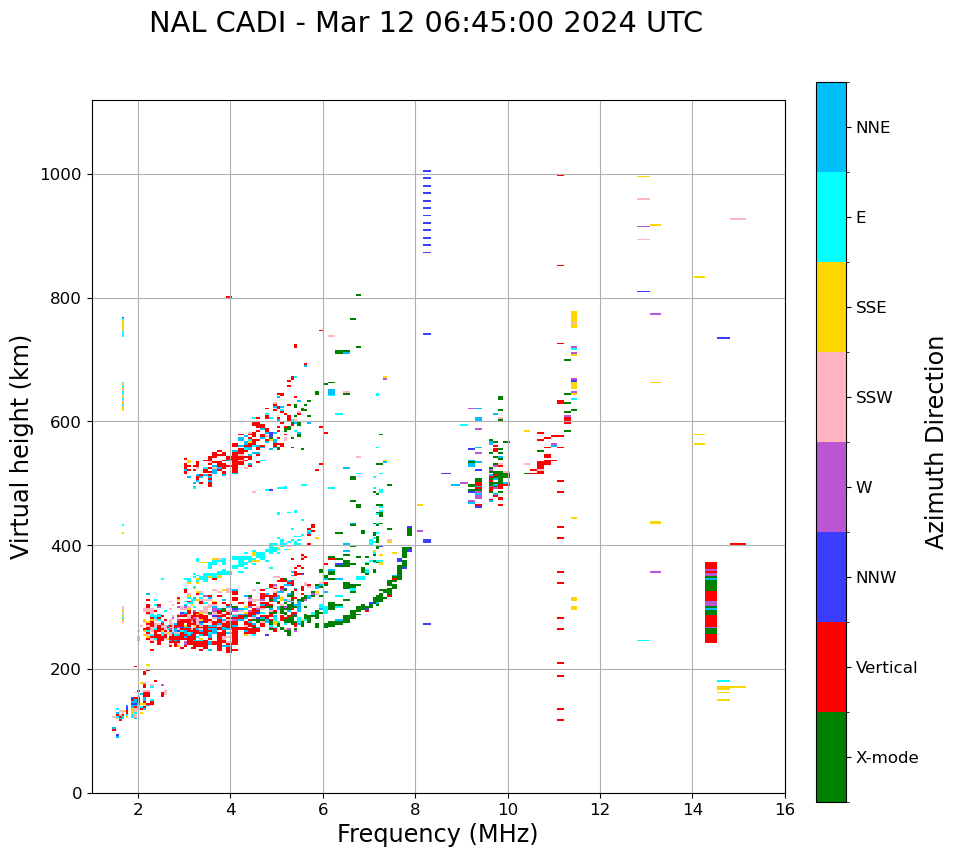 NAL CADI - Mar 12 06:45:00 2024 UTC

Virtual height (km)

1000
800
600
400
200
0

2 4 6 8 10 12 14 16

Frequency (MHz)

NNE
E
SSE
SSW
W
NNW
Vertical
X-mode

Azimuth Direction